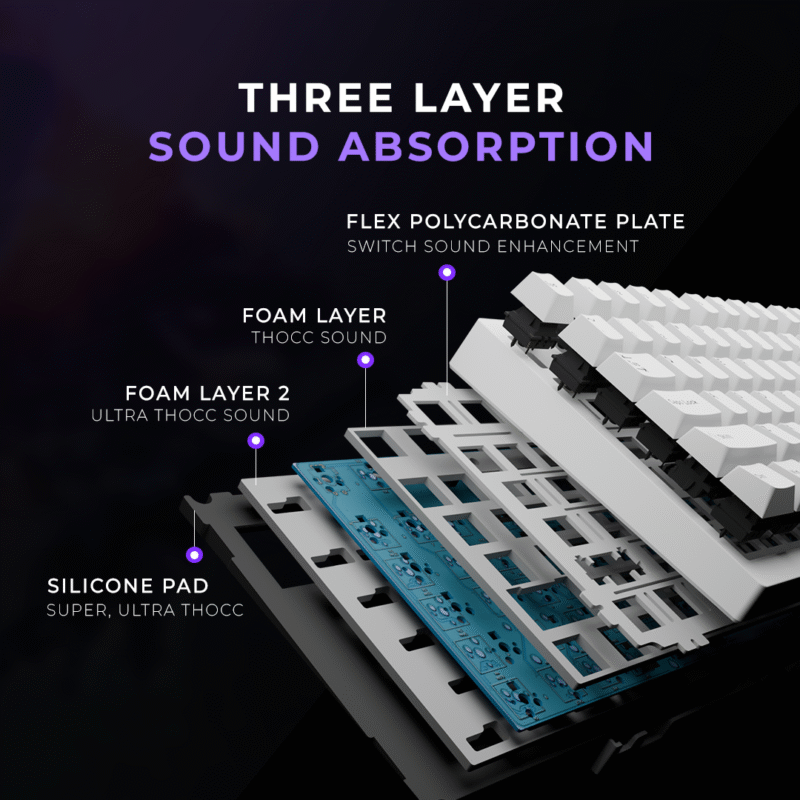 THREE LAYER
SOUND ABSORPTION

FLEX POLYCARBONATE PLATE
SWITCH SOUND ENHANCEMENT

FOAM LAYER
THOCC SOUND

FOAM LAYER 2
ULTRA THOCC SOUND

SILICONE PAD
SUPER, ULTRA THOCC